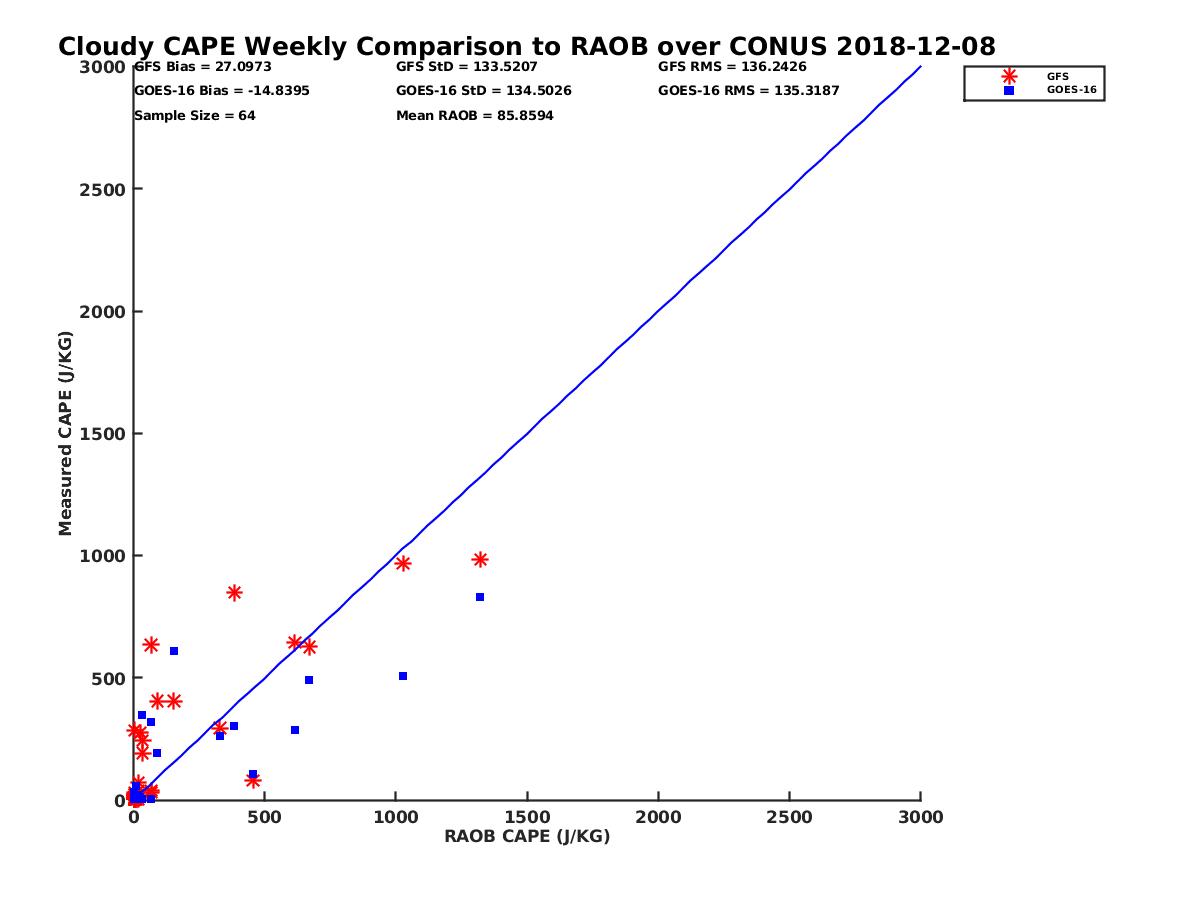 Cloudy CAPE Weekly Comparison to RAOB over CONUS 2018-12-08

GFS Bias = 27.0973
GOES-16 Bias = -14.8395
Sample Size = 64

GFS StD = 133.5207
GOES-16 StD = 134.5026
Mean RAOB = 85.8594

GFS RMS = 136.2426
GOES-16 RMS = 135.3187

GFS
GOES-16

Measured CAPE (J/KG)

3000
2500
2000
1500
1000
500
0

0
500
1000
1500
2000
2500
3000

RAOB CAPE (J/KG)